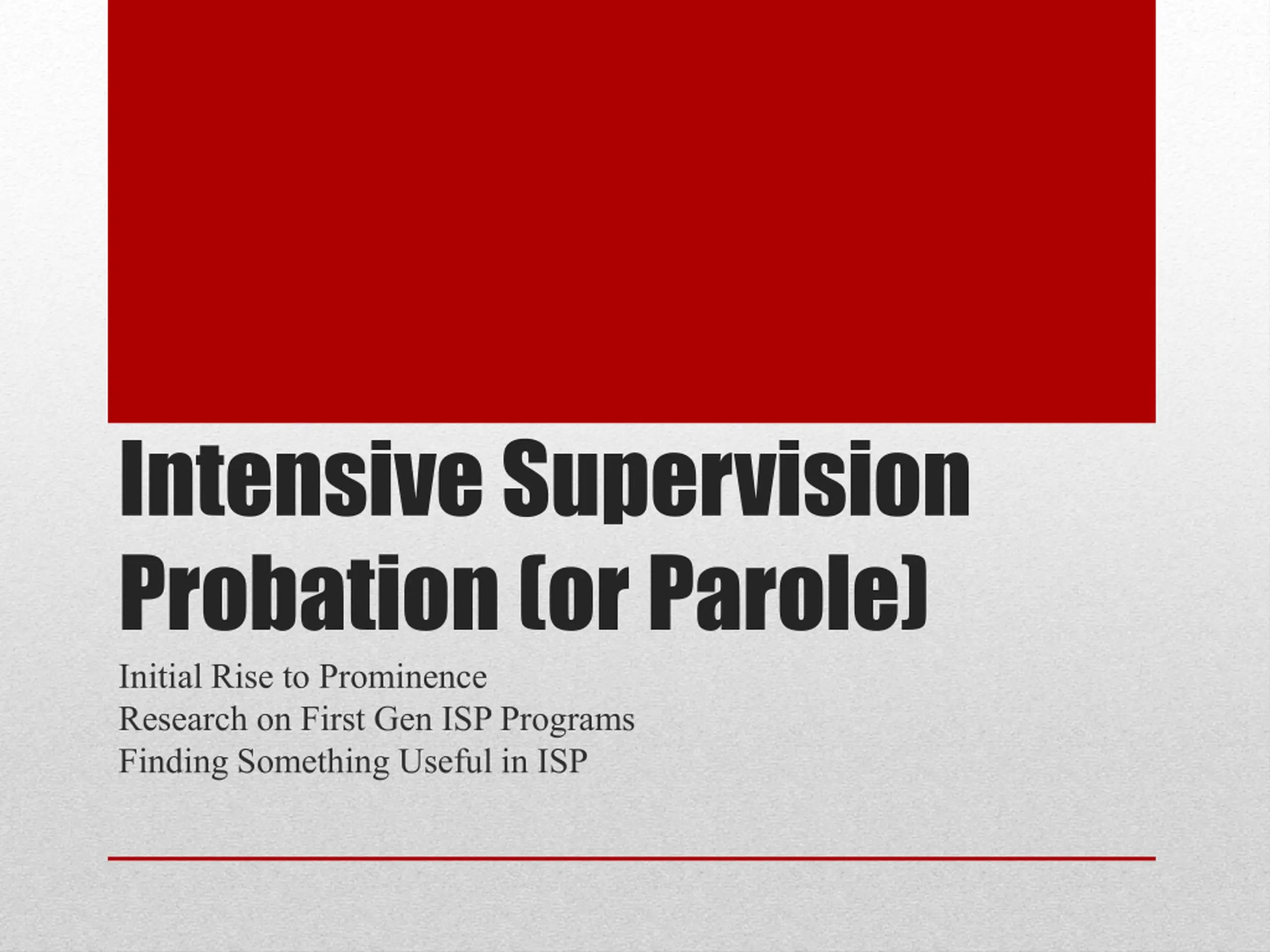 Intensive Supervision Probation (or Parole)

Initial Rise to Prominence
Research on First Gen ISP Programs
Finding Something Useful in ISP